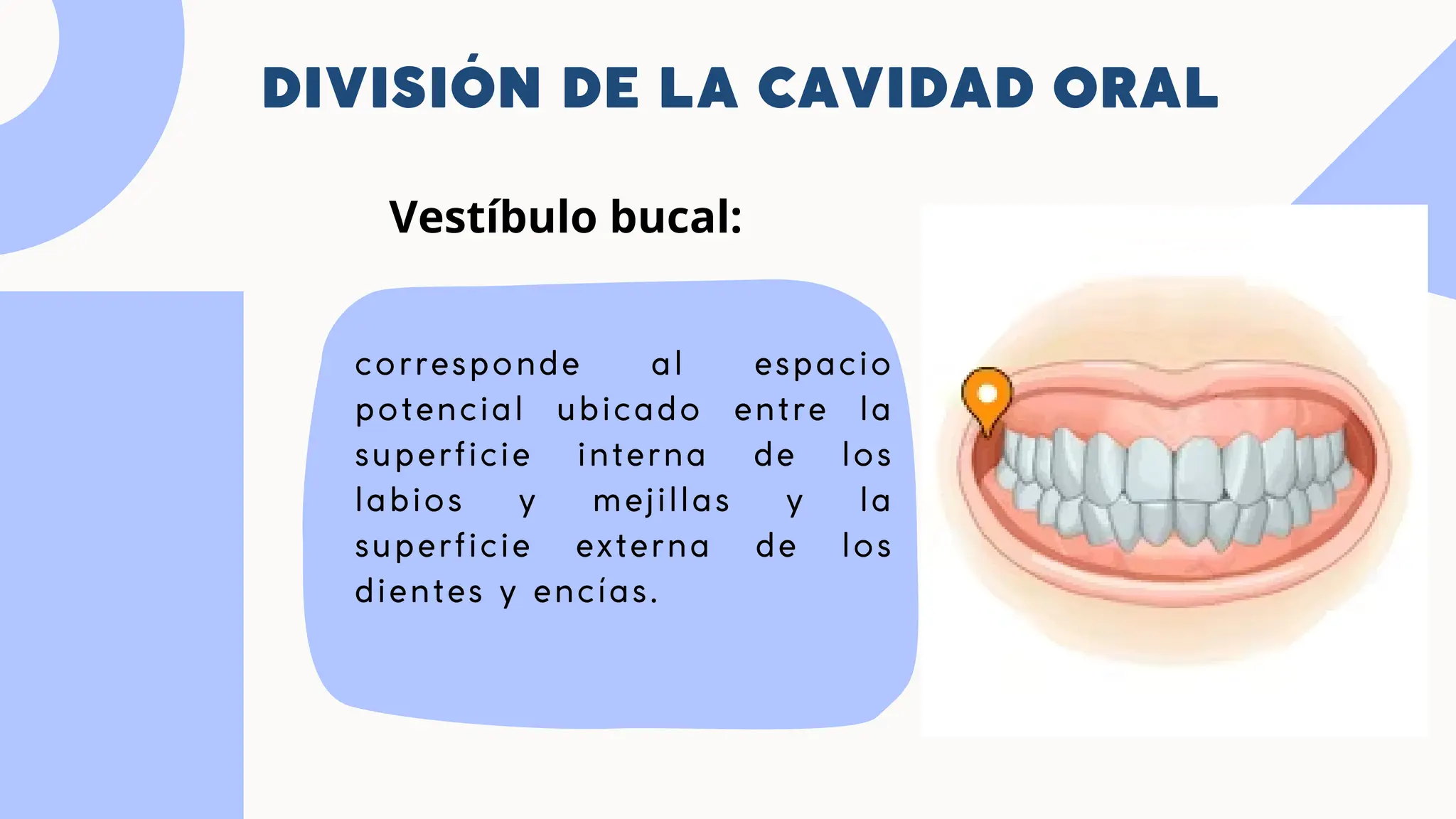 DIVISIÓN DE LA CAVIDAD ORAL

Vestíbulo bucal:

corresponde al espacio potencial ubicado entre la superficie interna de los labios y mejillas y la superficie externa de los dientes y encías.